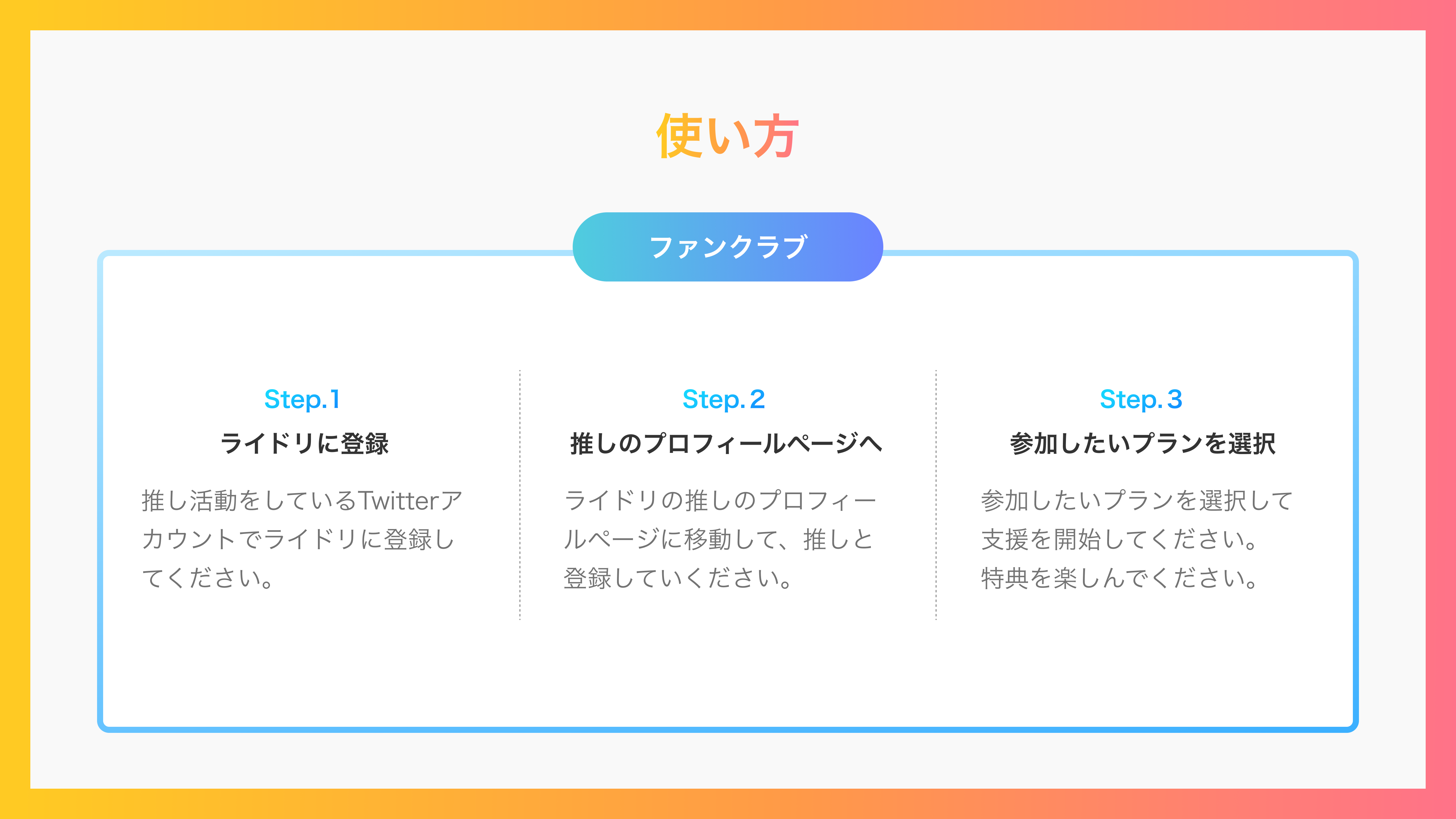 使い方

ファンクラブ

Step.1
ライドリに登録

推し活動をしているTwitterアカウントでライドリに登録してください。

Step.2
推しのプロフィールページへ

ライドリの推しのプロフィールページに移動して、推しと登録していください。

Step.3
参加したいプランを選択

参加したいプランを選択して支援を開始してください。特典を楽しんでください。